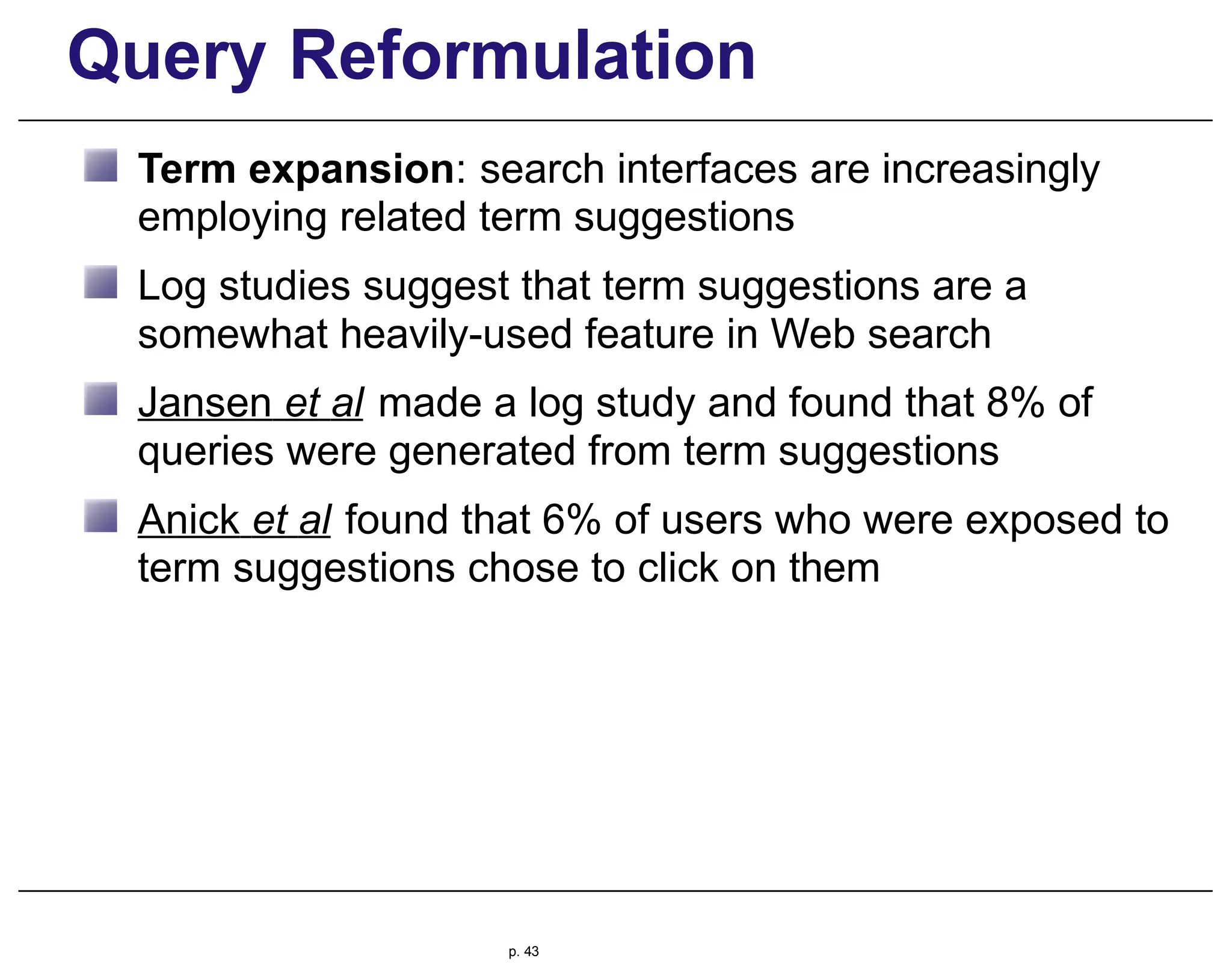 Query Reformulation

Term expansion: search interfaces are increasingly employing related term suggestions

Log studies suggest that term suggestions are a somewhat heavily-used feature in Web search

Jansen et al made a log study and found that 8% of queries were generated from term suggestions

Anick et al found that 6% of users who were exposed to term suggestions chose to click on them

p. 43